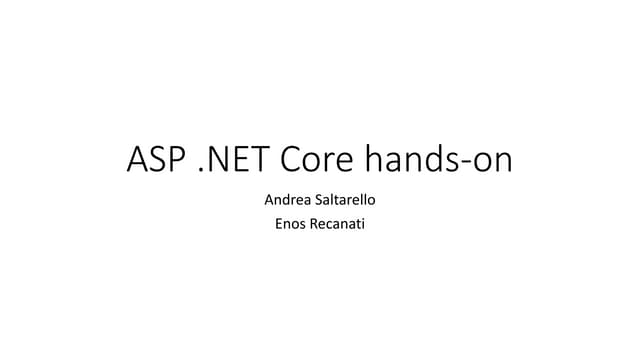 ASP .NET Core hands-on

Andrea Saltarello
Enos Recanati